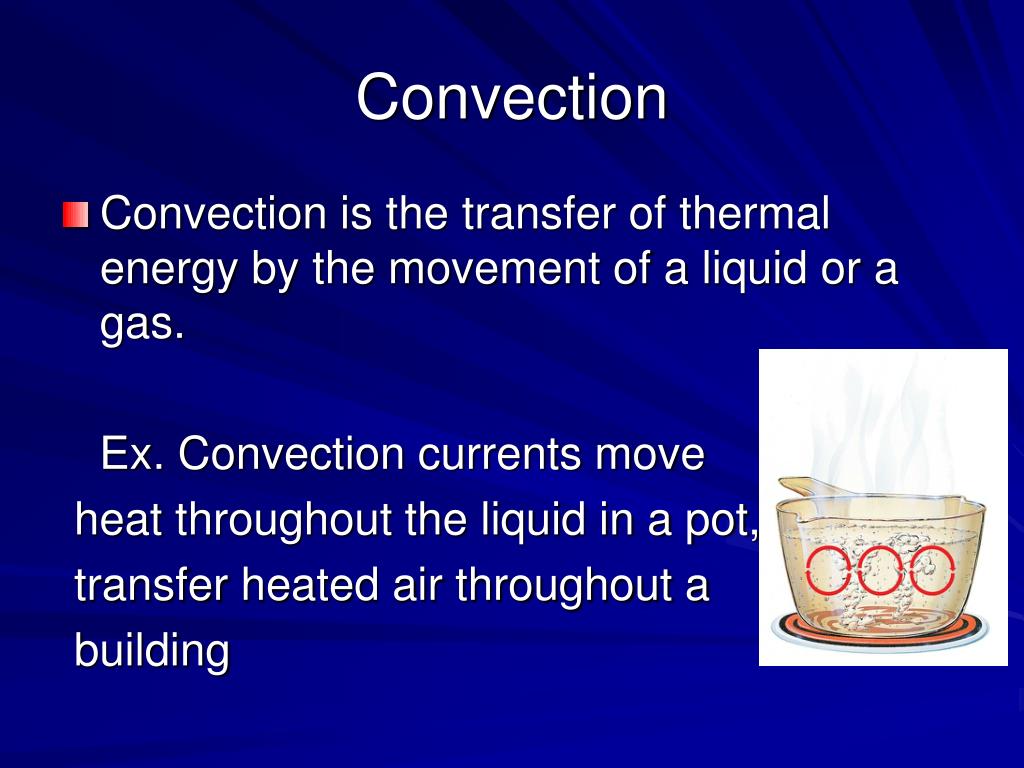 Convection

Convection is the transfer of thermal energy by the movement of a liquid or a gas.

Ex. Convection currents move heat throughout the liquid in a pot, transfer heated air throughout a building